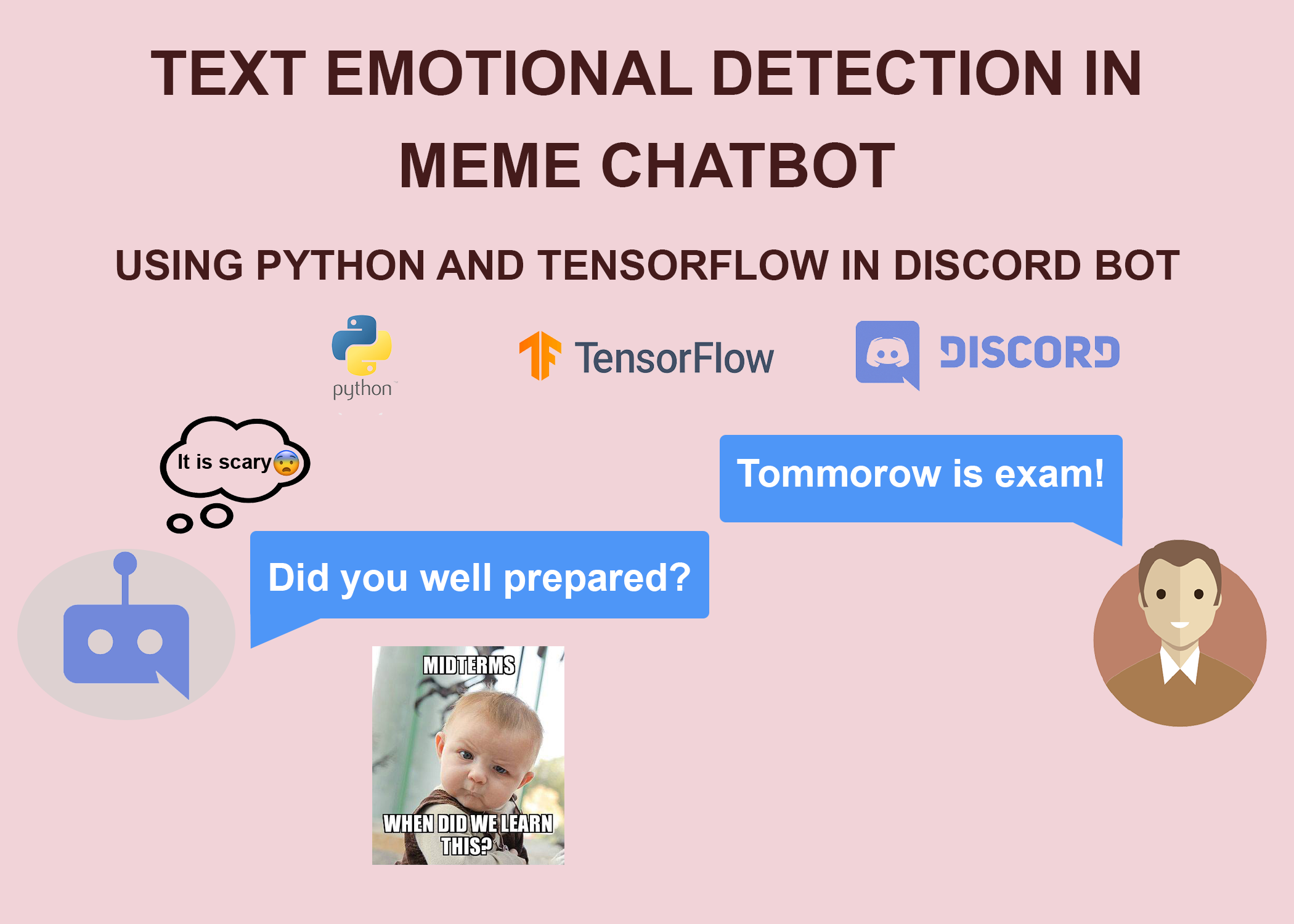 TEXT EMOTIONAL DETECTION IN MEME CHATBOT

USING PYTHON AND TENSORFLOW IN DISCORD BOT

python

TensorFlow

DISCORD

It is scary😨

Tommorow is exam!

Did you well prepared?

MIDTERMS

WHEN DID WE LEARN THIS?